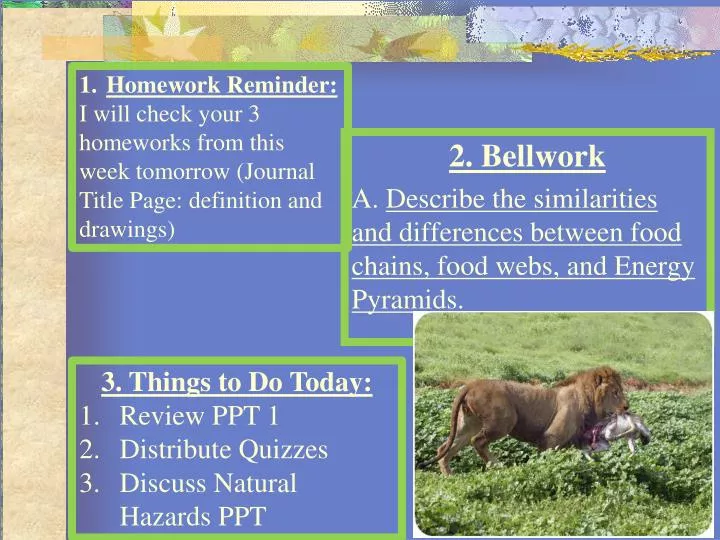 1. Homework Reminder:
I will check your 3 homeworks from this week tomorrow (Journal Title Page: definition and drawings)

2. Bellwork
A. Describe the similarities and differences between food chains, food webs, and Energy Pyramids.

3. Things to Do Today:
1. Review PPT 1
2. Distribute Quizzes
3. Discuss Natural Hazards PPT